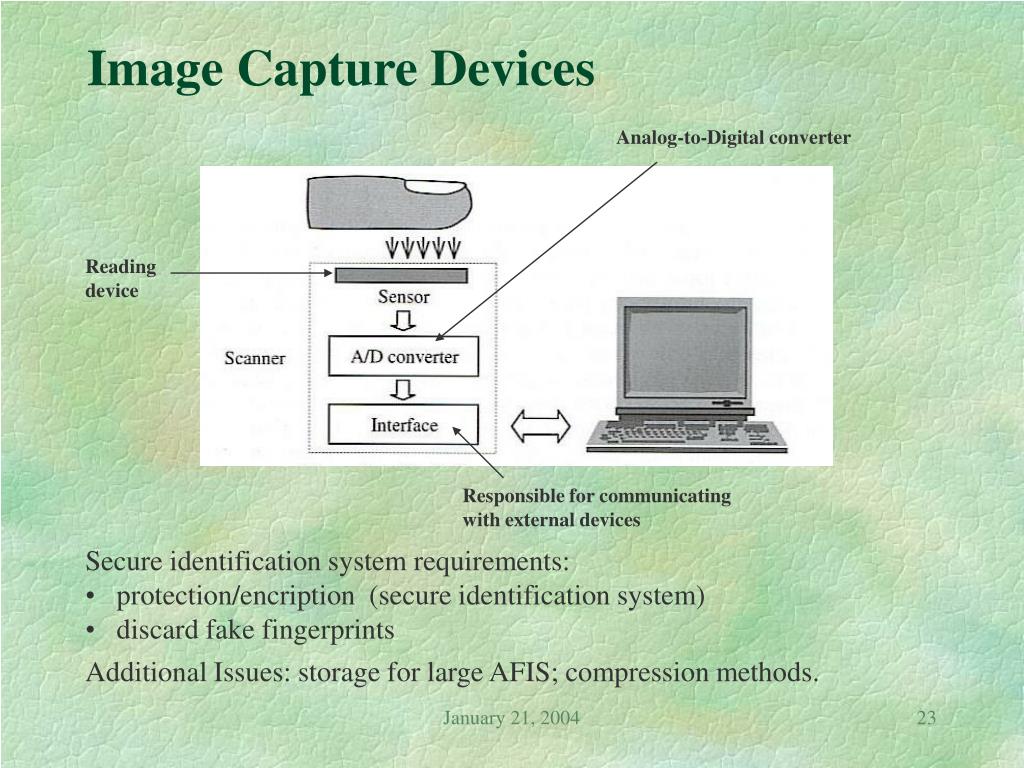 Image Capture Devices

Analog-to-Digital converter

Reading device

Sensor

Scanner

A/D converter

Interface

Responsible for communicating with external devices

Secure identification system requirements:
• protection/encription (secure identification system)
• discard fake fingerprints

Additional Issues: storage for large AFIS; compression methods.

January 21, 2004

23